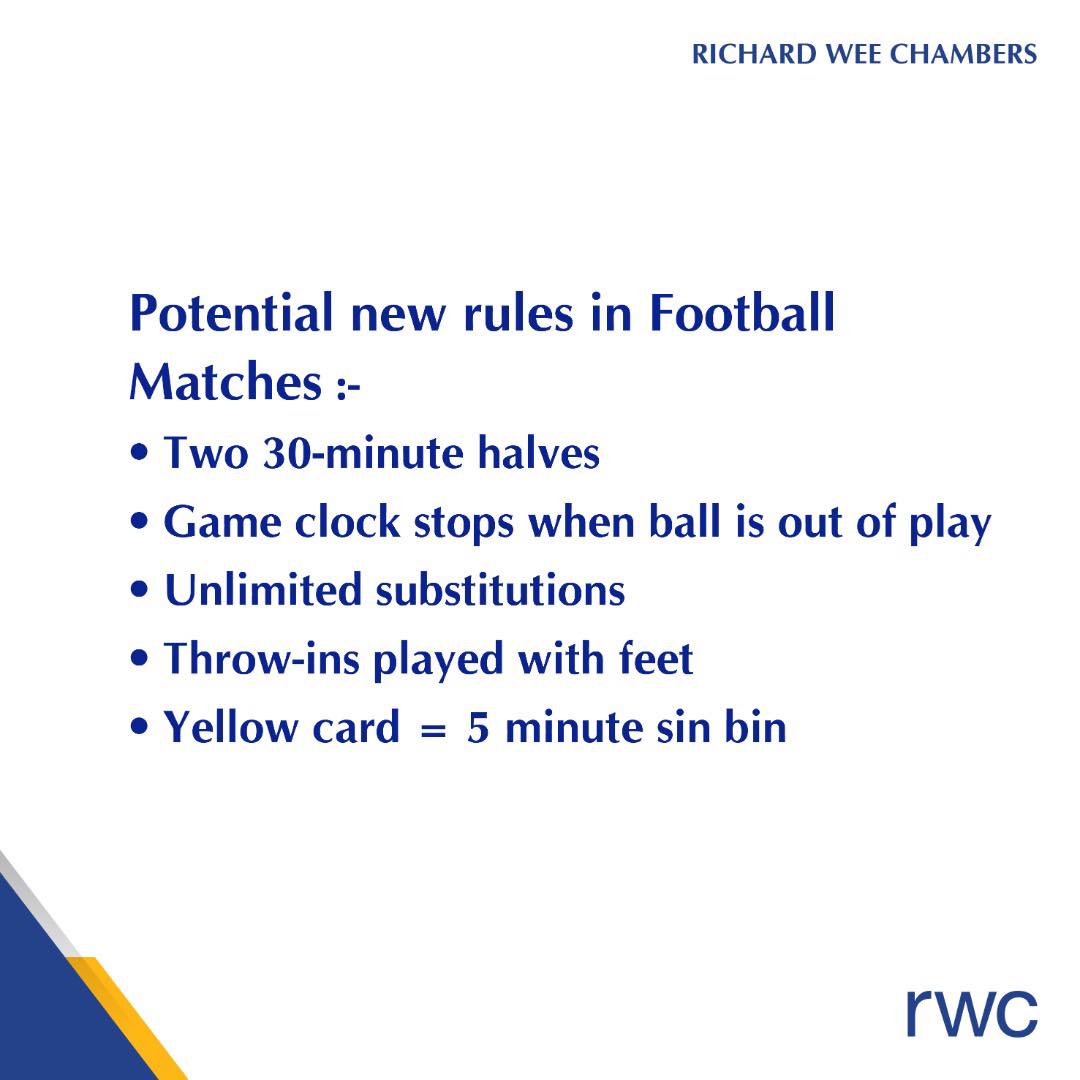 RICHARD WEE CHAMBERS

Potential new rules in Football Matches :-

• Two 30-minute halves
• Game clock stops when ball is out of play
• Unlimited substitutions
• Throw-ins played with feet
• Yellow card = 5 minute sin bin

rwc